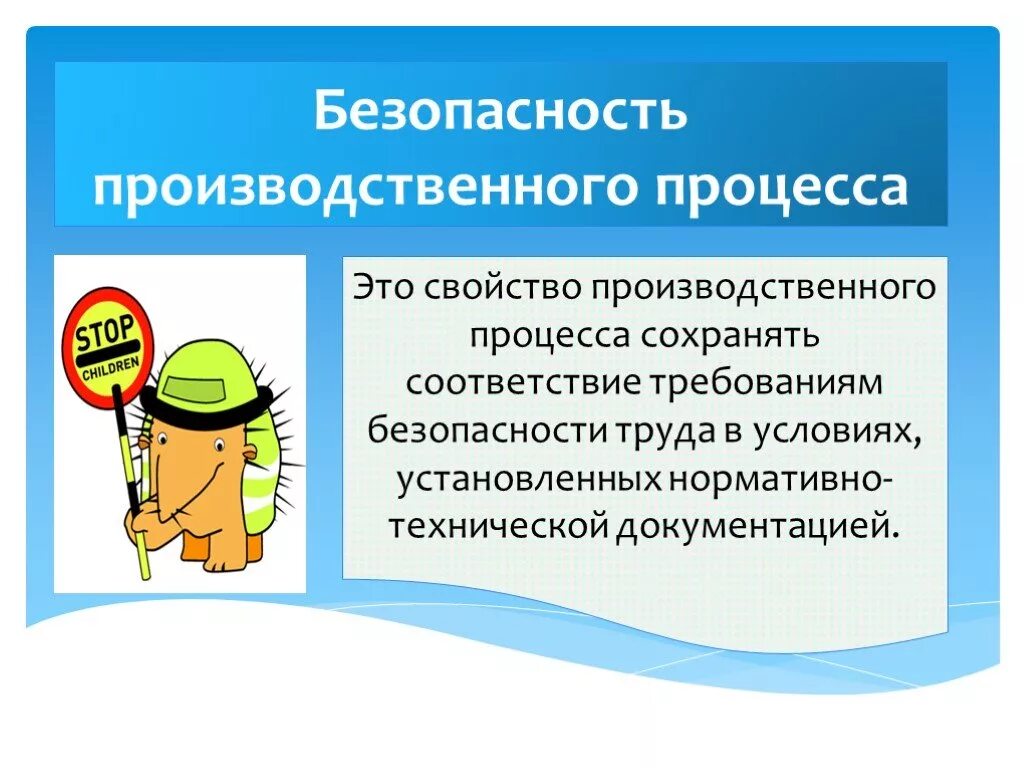 Безопасность производственного процесса

STOP
CHILDREN

Это свойство производственного процесса сохранять соответствие требованиям безопасности труда в условиях, установленных нормативно-технической документацией.